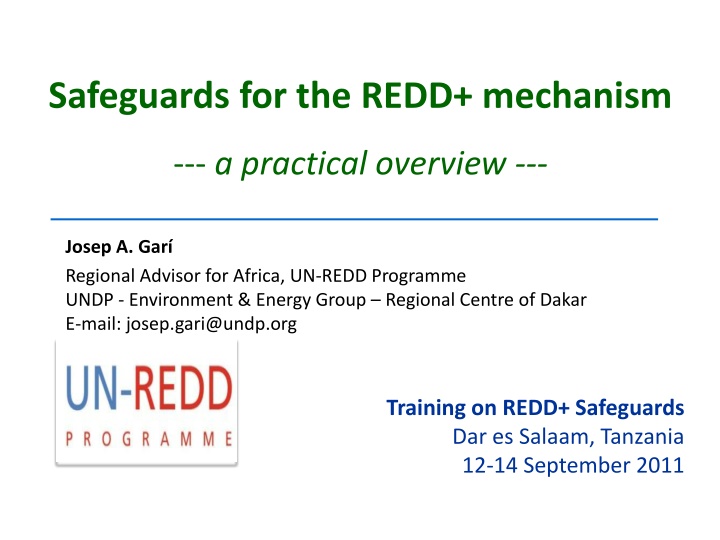 Safeguards for the REDD+ mechanism

--- a practical overview ---

Josep A. Garí

Regional Advisor for Africa, UN-REDD Programme
UNDP - Environment & Energy Group – Regional Centre of Dakar
E-mail: josep.gari@undp.org

UN-REDD
PROGRAMME

Training on REDD+ Safeguards
Dar es Salaam, Tanzania
12-14 September 2011